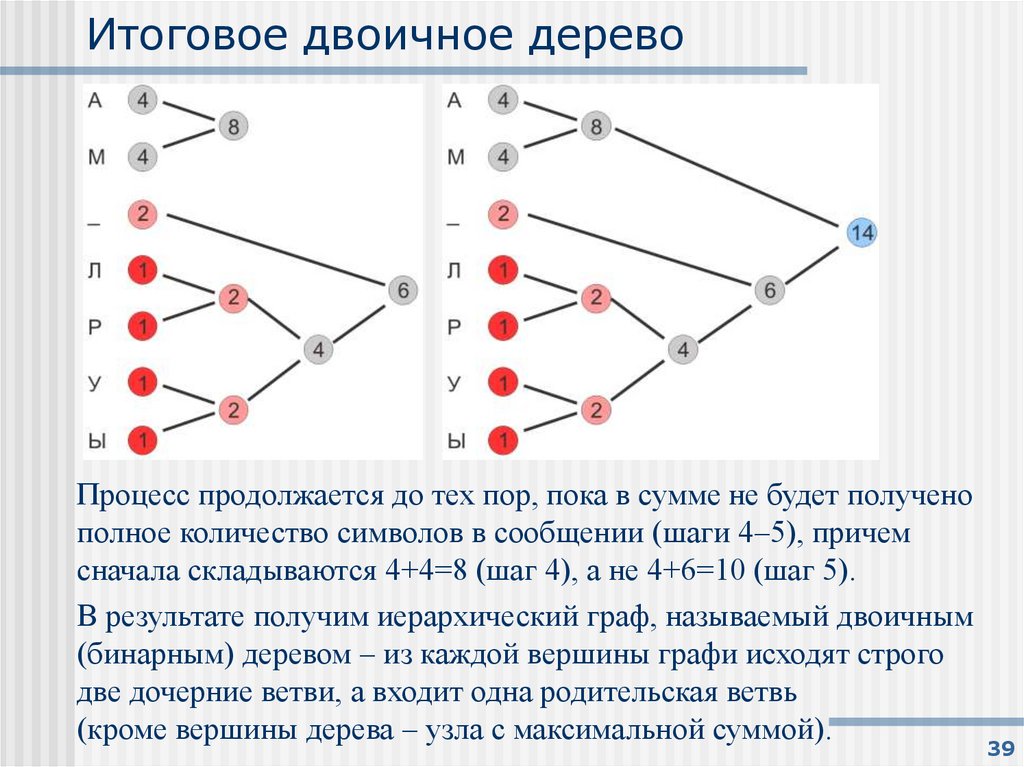 Итоговое двоичное дерево

А 4
М 4
_ 2
Л 1
Р 1
У 1
Ы 1
8
2
2
4
6

А 4
М 4
_ 2
Л 1
Р 1
У 1
Ы 1
8
2
2
4
6
14

Процесс продолжается до тех пор, пока в сумме не будет получено полное количество символов в сообщении (шаги 4–5), причем сначала складываются 4+4=8 (шаг 4), а не 4+6=10 (шаг 5).

В результате получим иерархический граф, называемый двоичным (бинарным) деревом – из каждой вершины графи исходят строго две дочерние ветви, а входит одна родительская ветвь (кроме вершины дерева – узла с максимальной суммой).

39